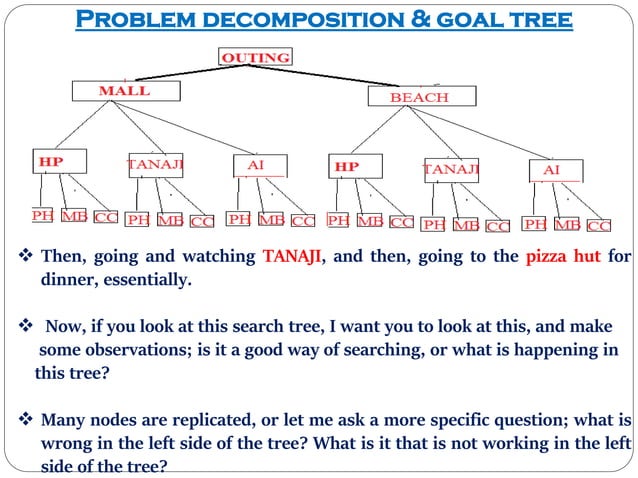 PROBLEM DECOMPOSITION & GOAL TREE

OUTING

MALL

BEACH

HP

TANAJI

AI

HP

TANAJI

AI

PH MB CC PH MB CC PH MB CC PH MB CC PH MB CC PH MB CC

❖ Then, going and watching TANAJI, and then, going to the pizza hut for dinner, essentially.

❖ Now, if you look at this search tree, I want you to look at this, and make some observations; is it a good way of searching, or what is happening in this tree?

❖ Many nodes are replicated, or let me ask a more specific question; what is wrong in the left side of the tree? What is it that is not working in the left side of the tree?